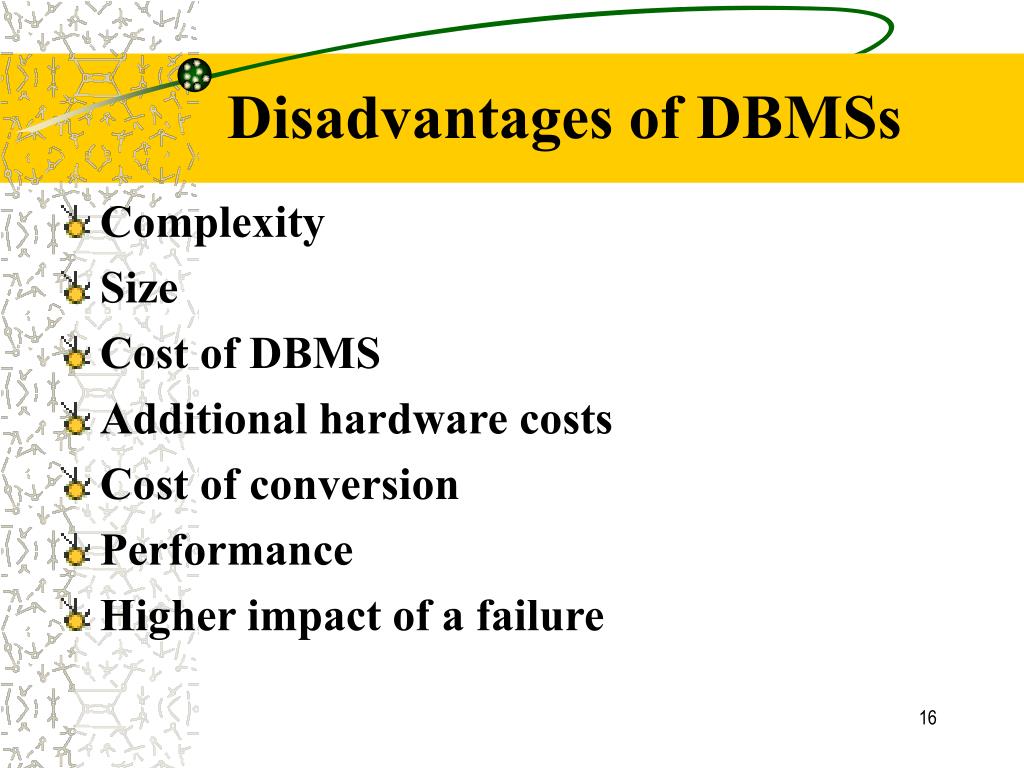 Disadvantages of DBMSs

Complexity
Size
Cost of DBMS
Additional hardware costs
Cost of conversion
Performance
Higher impact of a failure

16